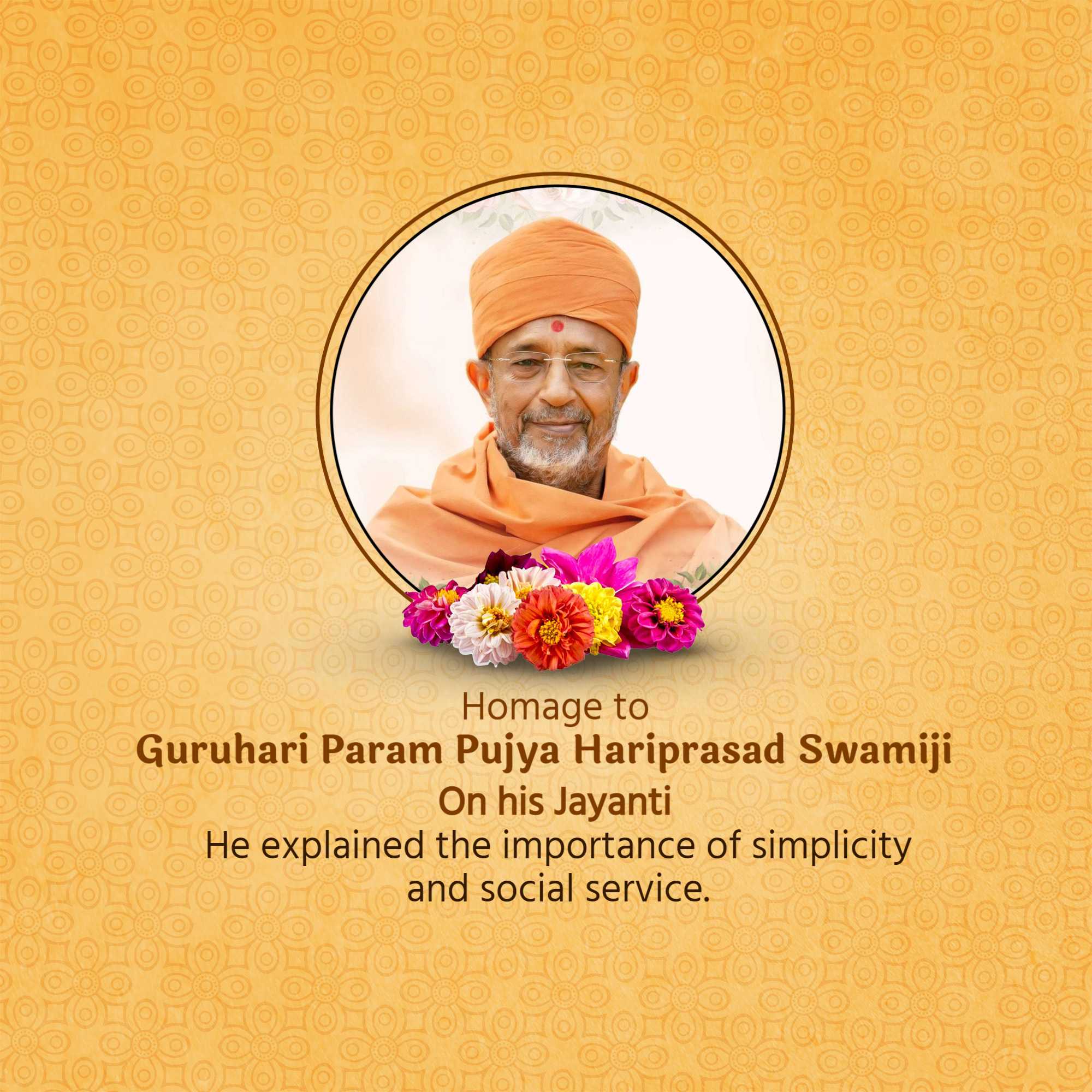 Homage to
Guruhari Param Pujya Hariprasad Swamiji
On his Jayanti
He explained the importance of simplicity and social service.